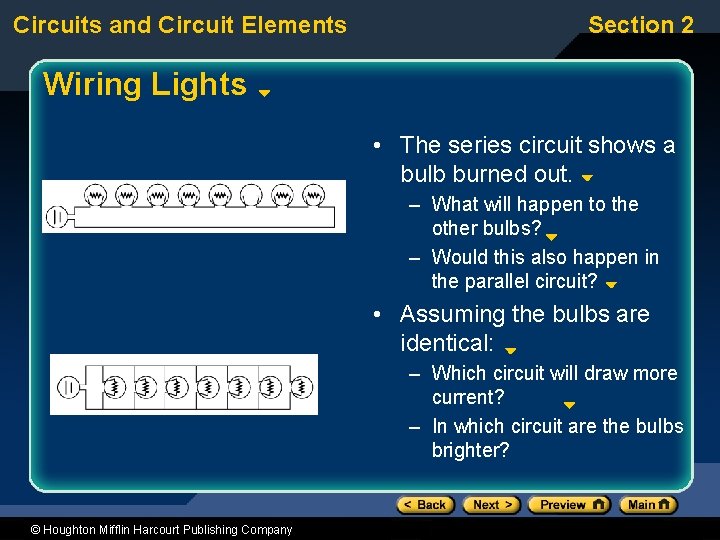 Circuits and Circuit Elements

Section 2

Wiring Lights

• The series circuit shows a bulb burned out.

– What will happen to the other bulbs?

– Would this also happen in the parallel circuit?

• Assuming the bulbs are identical:

– Which circuit will draw more current?

– In which circuit are the bulbs brighter?

< Back

Next >

Preview

Main

© Houghton Mifflin Harcourt Publishing Company